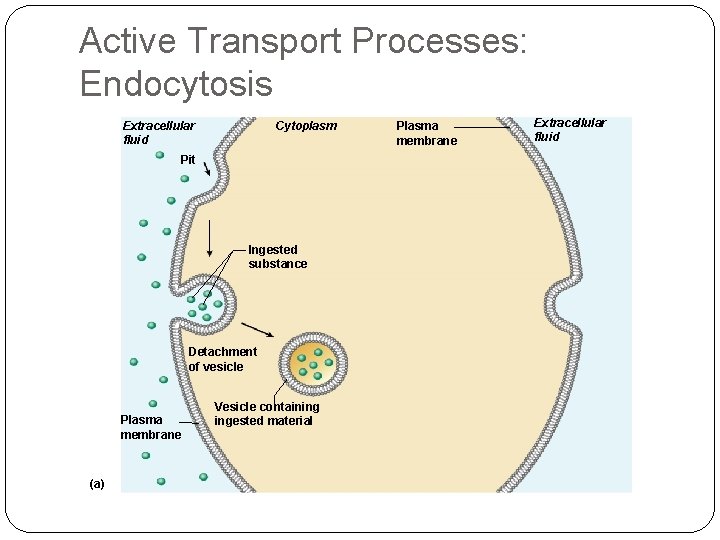 Active Transport Processes: Endocytosis

Extracellular fluid

Cytoplasm

Plasma membrane

Extracellular fluid

Pit

Ingested substance

Detachment of vesicle

Vesicle containing ingested material

Plasma membrane

(a)